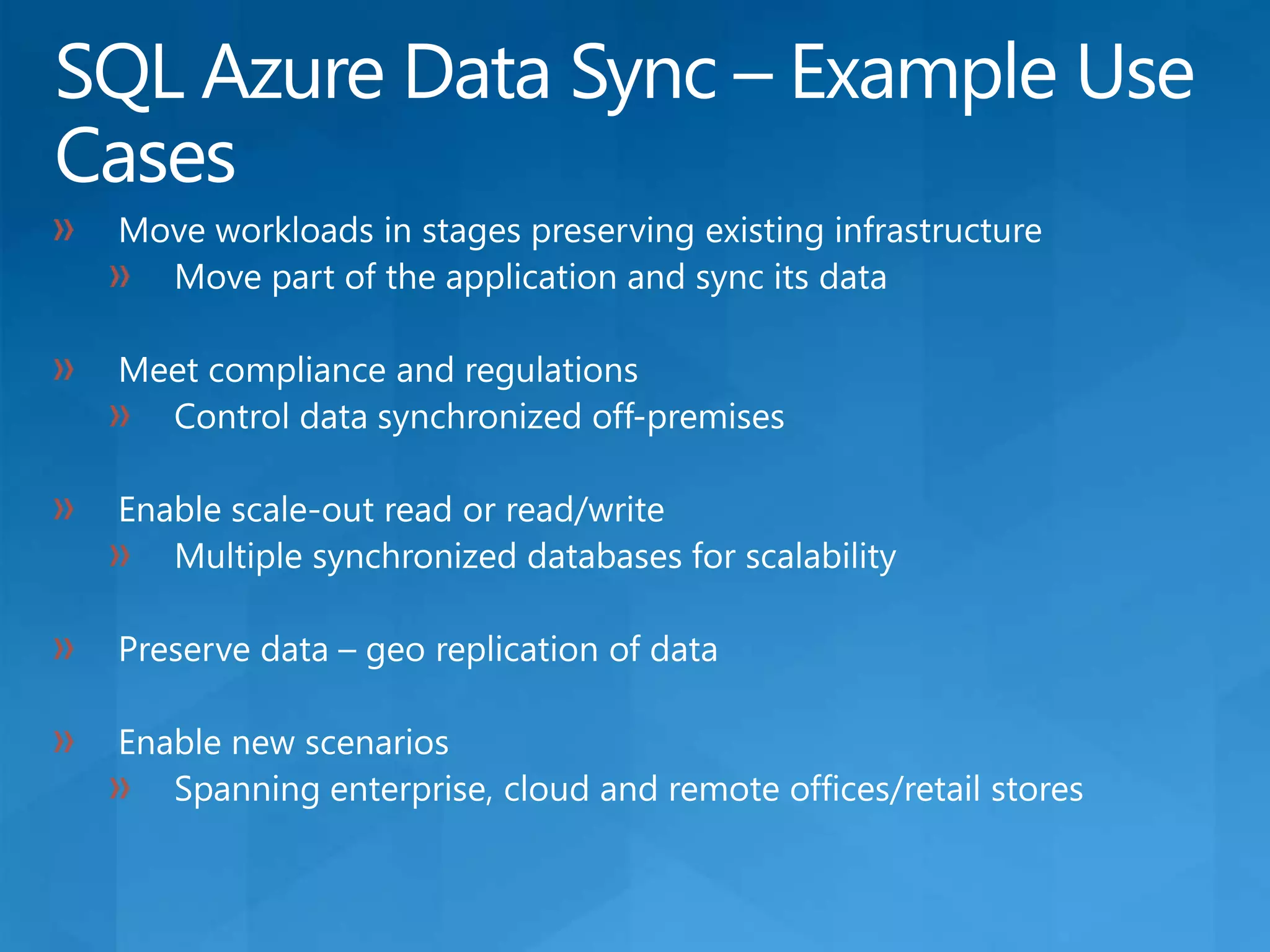 SQL Azure Data Sync – Example Use Cases

» Move workloads in stages preserving existing infrastructure
» Move part of the application and sync its data

» Meet compliance and regulations
» Control data synchronized off-premises

» Enable scale-out read or read/write
» Multiple synchronized databases for scalability

» Preserve data – geo replication of data

» Enable new scenarios
» Spanning enterprise, cloud and remote offices/retail stores